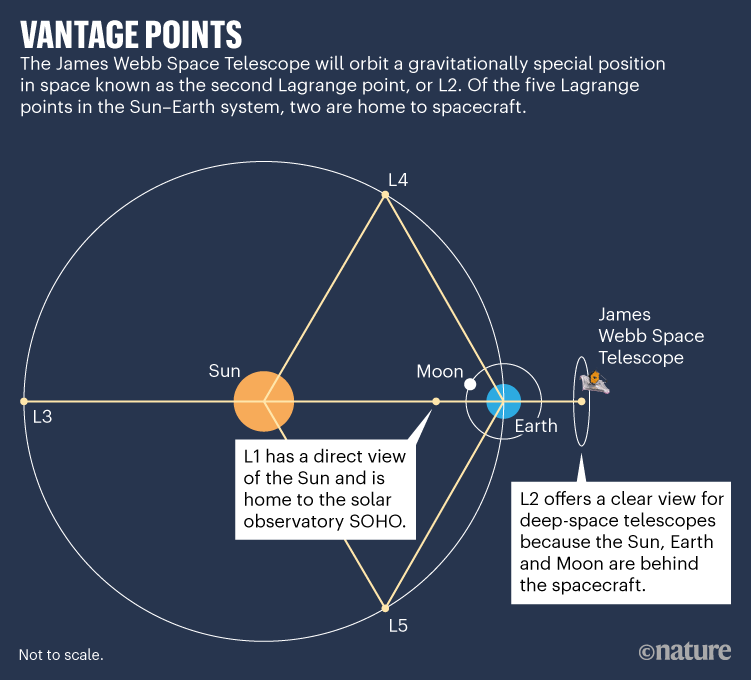 VANTAGE POINTS

The James Webb Space Telescope will orbit a gravitationally special position in space known as the second Lagrange point, or L2. Of the five Lagrange points in the Sun–Earth system, two are home to spacecraft.

L4

James Webb Space Telescope

Sun

Moon

L3

Earth

L1 has a direct view of the Sun and is home to the solar observatory SOHO.

L2 offers a clear view for deep-space telescopes because the Sun, Earth and Moon are behind the spacecraft.

L5

Not to scale.

©nature